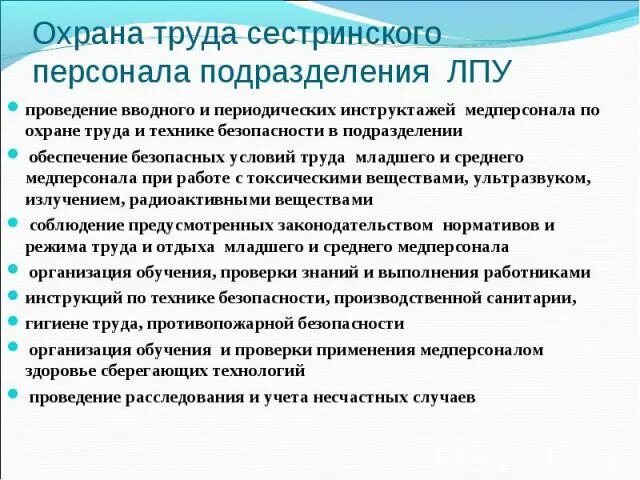 Охрана труда сестринского персонала подразделения ЛПУ

- проведение вводного и периодических инструктажей медперсонала по охране труда и технике безопасности в подразделении
- обеспечение безопасных условий труда младшего и среднего медперсонала при работе с токсическими веществами, ультразвуком, излучением, радиоактивными веществами
- соблюдение предусмотренных законодательством нормативов и режима труда и отдыха младшего и среднего медперсонала
- организация обучения, проверки знаний и выполнения работниками
- инструкций по технике безопасности, производственной санитарии,
- гигиене труда, противопожарной безопасности
- организация обучения и проверки применения медперсоналом здоровье сберегающих технологий
- проведение расследования и учета несчастных случаев